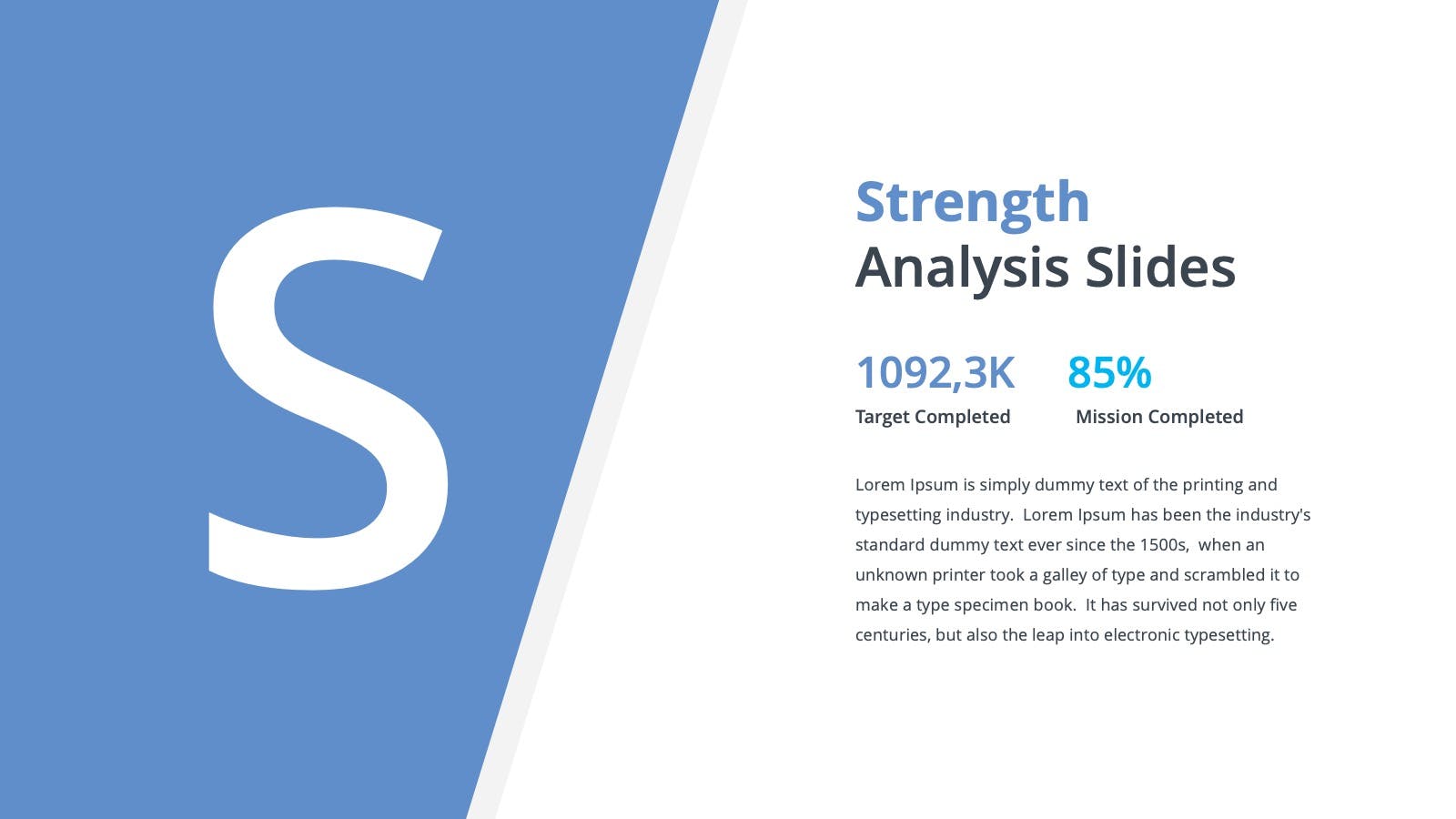 S

Strength
Analysis Slides

1092,3K
Target Completed

85%
Mission Completed

Lorem Ipsum is simply dummy text of the printing and typesetting industry. Lorem Ipsum has been the industry's standard dummy text ever since the 1500s, when an unknown printer took a galley of type and scrambled it to make a type specimen book. It has survived not only five centuries, but also the leap into electronic typesetting.